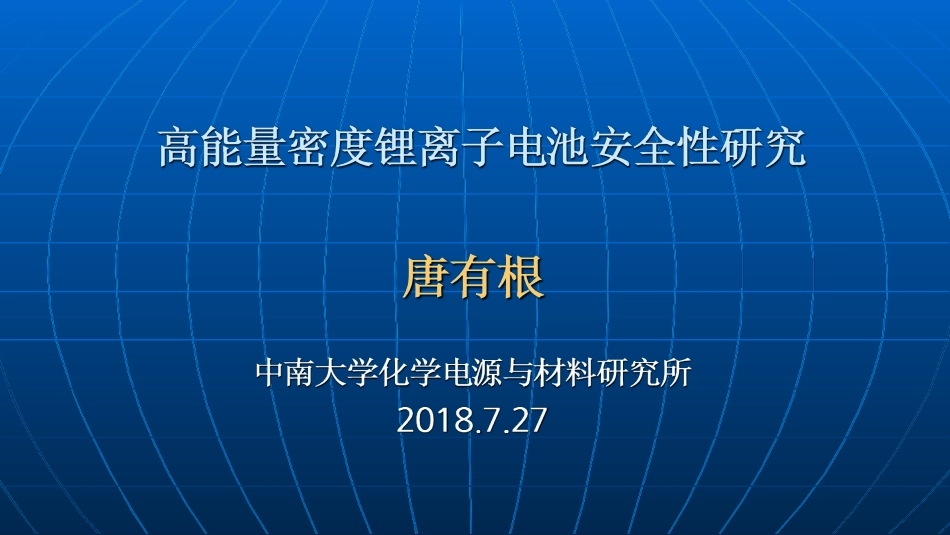 高能量密度锂离子电池安全性研究

唐有根

中南大学化学电源与材料研究所
2018.7.27